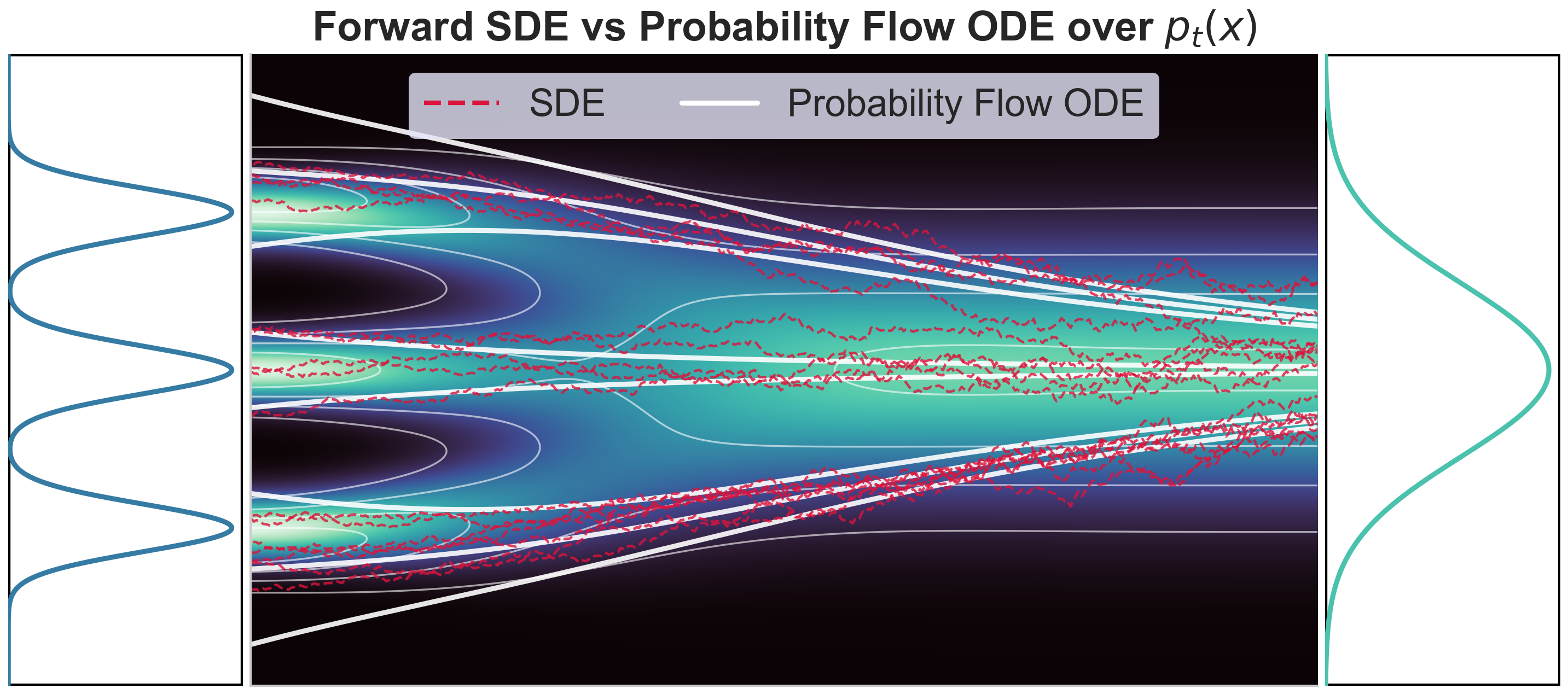 Forward SDE vs Probability Flow ODE over $p_t(x)$

SDE

Probability Flow ODE